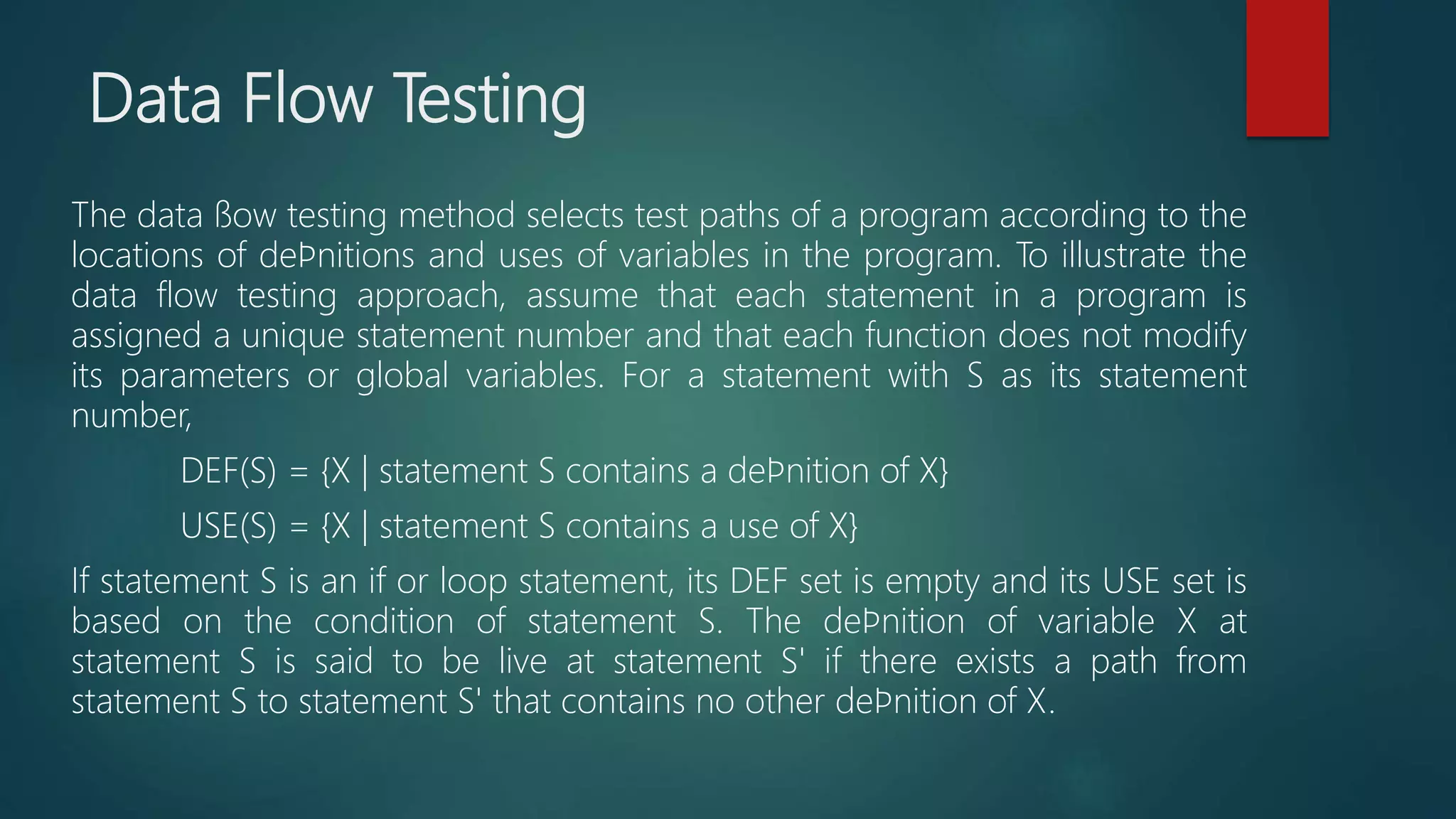 Data Flow Testing

The data ßow testing method selects test paths of a program according to the locations of deÞnitions and uses of variables in the program. To illustrate the data flow testing approach, assume that each statement in a program is assigned a unique statement number and that each function does not modify its parameters or global variables. For a statement with S as its statement number,

DEF(S) = {X | statement S contains a deÞnition of X}

USE(S) = {X | statement S contains a use of X}

If statement S is an if or loop statement, its DEF set is empty and its USE set is based on the condition of statement S. The deÞnition of variable X at statement S is said to be live at statement S' if there exists a path from statement S to statement S' that contains no other deÞnition of X.